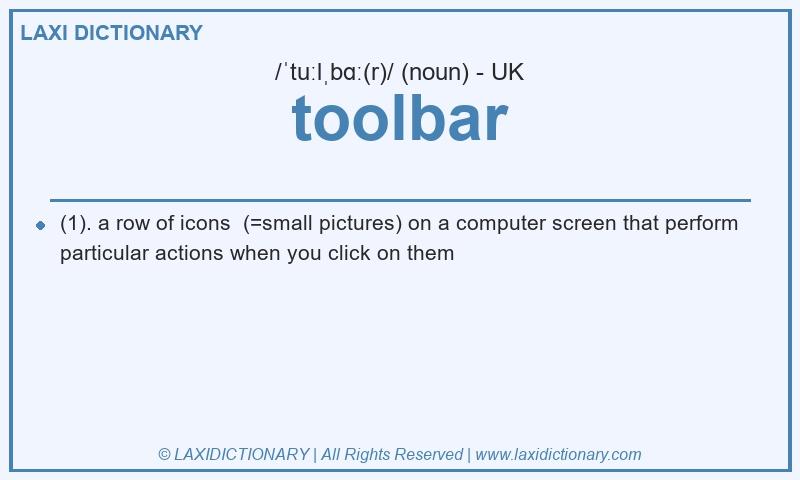 LAXI DICTIONARY

/ˈtuːlˌbɑː(r)/ (noun) - UK

toolbar

(1). a row of icons (=small pictures) on a computer screen that perform particular actions when you click on them

© LAXIDICTIONARY | All Rights Reserved | www.laxidictionary.com